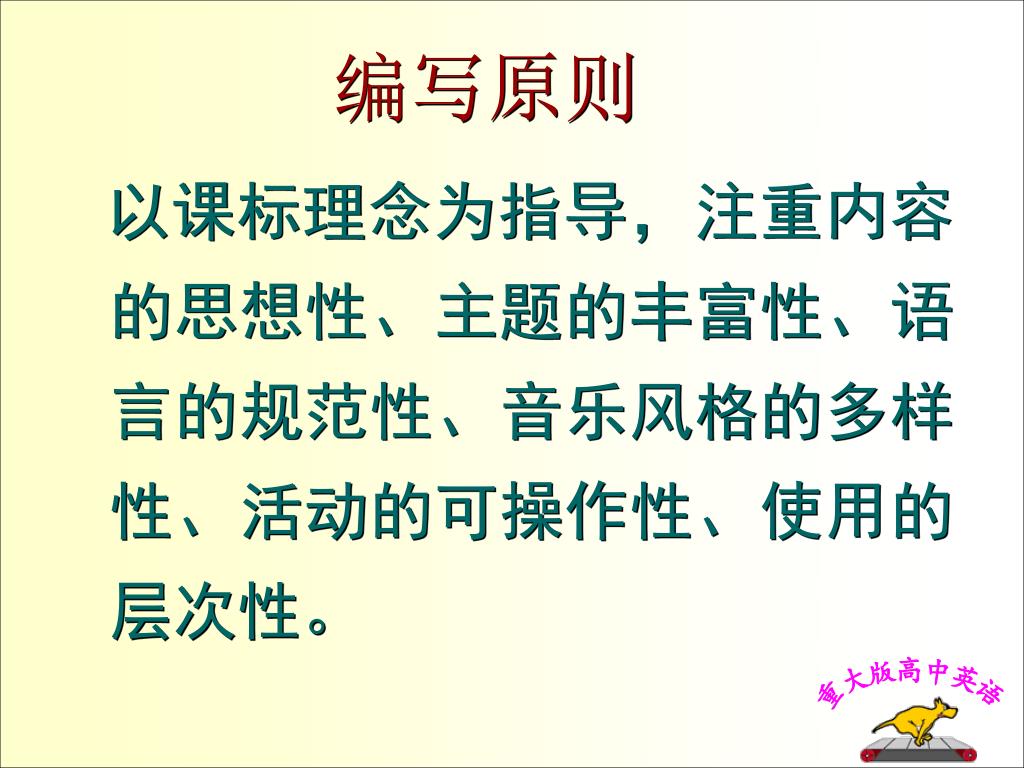 编写原则

以课标理念为指导，注重内容的思想性、主题的丰富性、语言的规范性、音乐风格的多样性、活动的可操作性、使用的层次性。

重大版高中英语